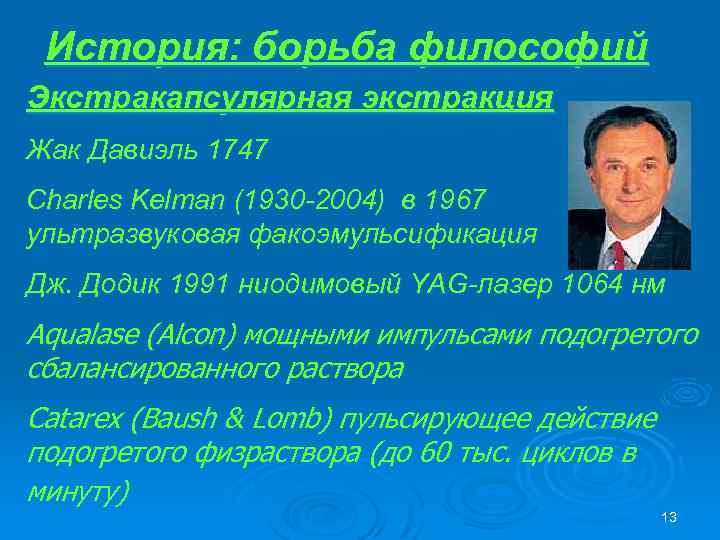 История: борьба философий

Экстракапсулярная экстракция

Жак Давиэль 1747

Charles Kelman (1930-2004) в 1967 ультразвуковая факоэмульсификация

Дж. Додик 1991 ниодимовый YAG-лазер 1064 нм

Aqualase (Alcon) мощными импульсами подогретого сбалансированного раствора

Catarex (Baush & Lomb) пульсирующее действие подогретого физраствора (до 60 тыс. циклов в минуту)

13